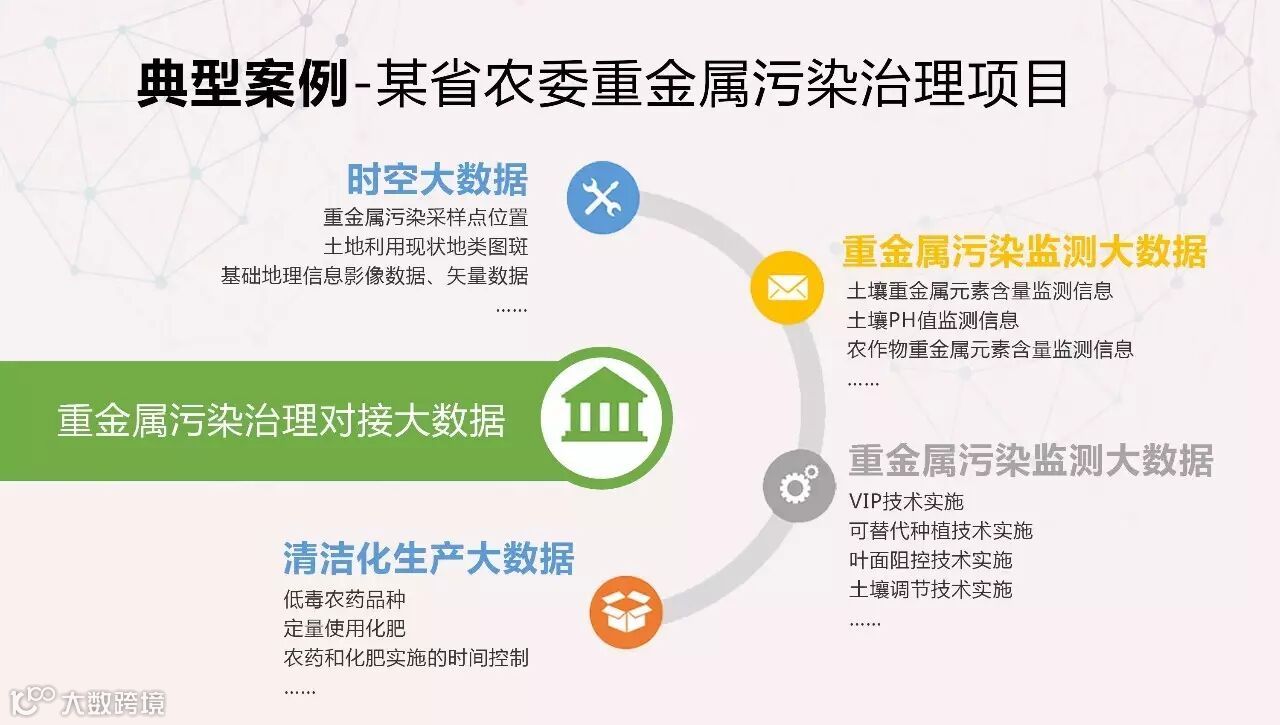 典型案例-某省农委重金属污染治理项目

时空大数据
重金属污染采样点位置
土地利用现状地类图斑
基础地理信息影像数据、矢量数据
……

重金属污染监测大数据
土壤重金属元素含量监测信息
土壤PH值监测信息
农作物重金属元素含量监测信息
……

重金属污染治理对接大数据

重金属污染监测大数据
VIP技术实施
可替代种植技术实施
叶面阻控技术实施
土壤调节技术实施
……

清洁化生产大数据
低毒农药品种
定量使用化肥
农药和化肥实施的时间控制
……

大数跨境